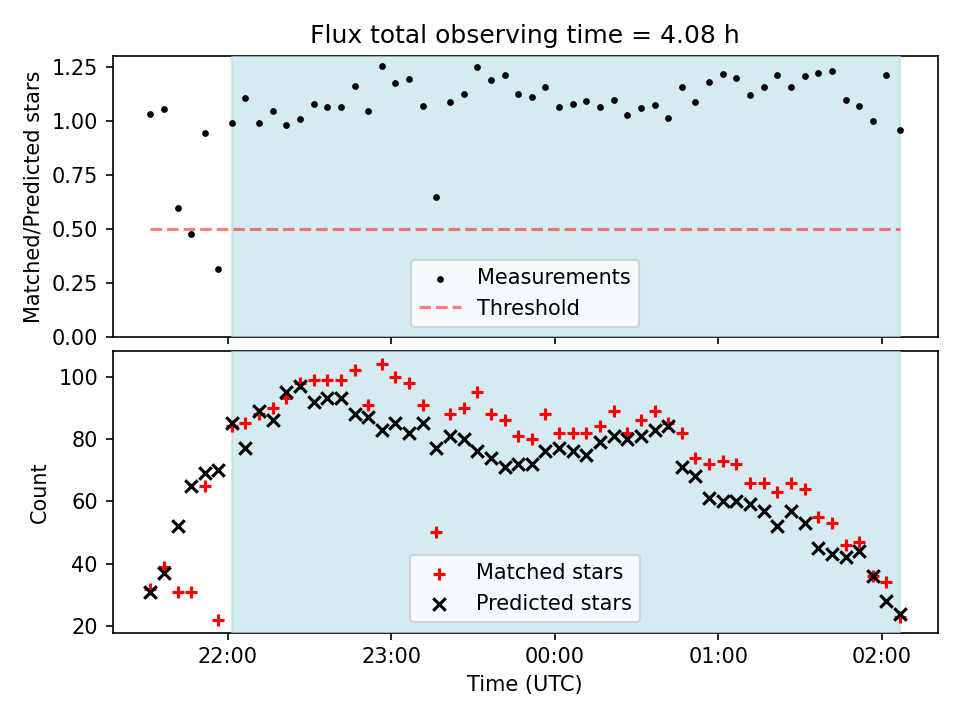 Flux total observing time = 4.08 h

Matched/Predicted stars

1.25
1.00
0.75
0.50
0.25
0.00

Measurements
Threshold

Count

100
80
60
40
20

Matched stars
Predicted stars

22:00
23:00
00:00
01:00
02:00

Time (UTC)